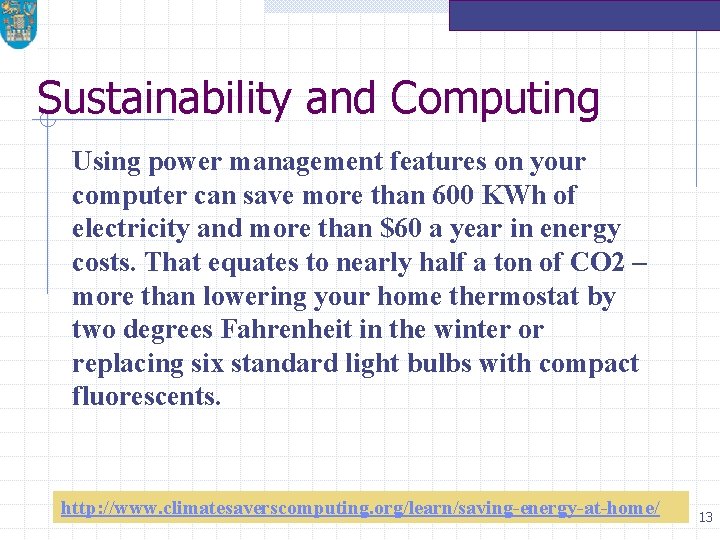 Sustainability and Computing

Using power management features on your computer can save more than 600 KWh of electricity and more than \$60 a year in energy costs. That equates to nearly half a ton of CO2 – more than lowering your home thermostat by two degrees Fahrenheit in the winter or replacing six standard light bulbs with compact fluorescents.

http://www.climatesaverscomputing.org/learn/saving-energy-at-home/

13